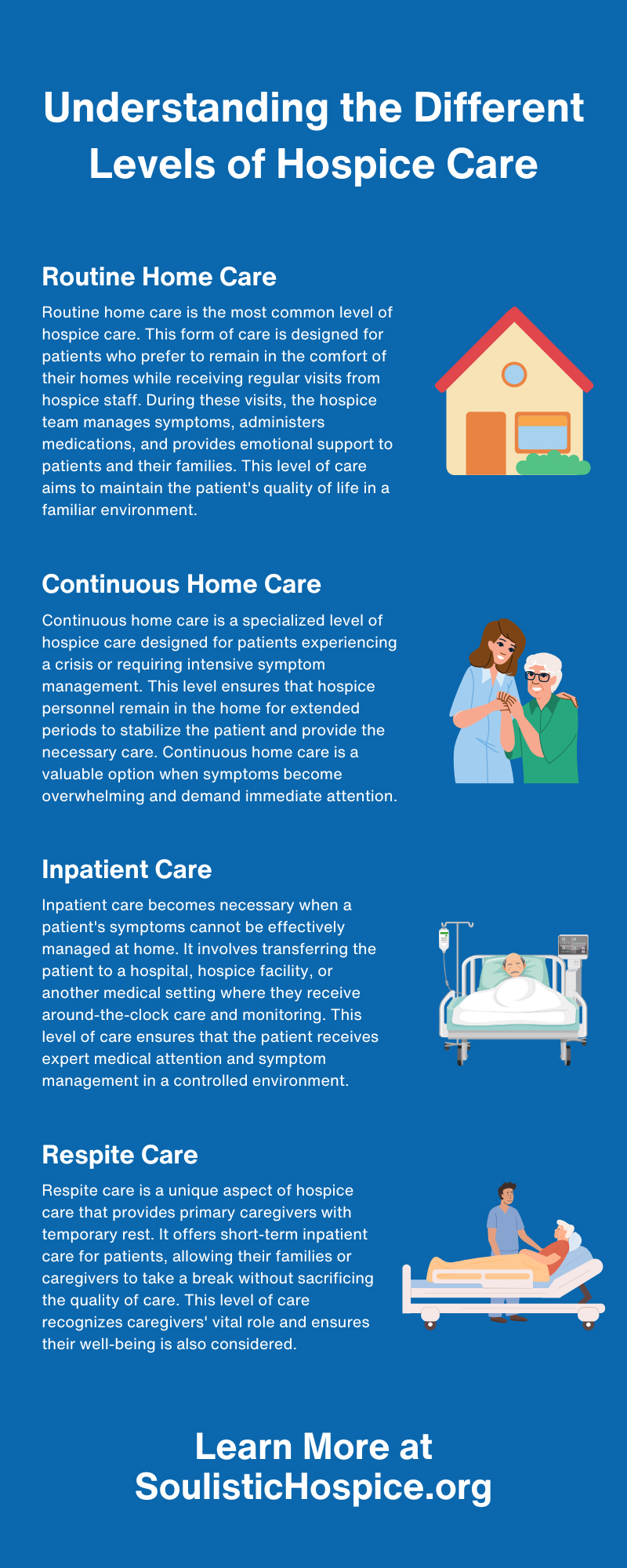 Understanding the Different Levels of Hospice Care

Routine Home Care

Routine home care is the most common level of hospice care. This form of care is designed for patients who prefer to remain in the comfort of their homes while receiving regular visits from hospice staff. During these visits, the hospice team manages symptoms, administers medications, and provides emotional support to patients and their families. This level of care aims to maintain the patient's quality of life in a familiar environment.

Continuous Home Care

Continuous home care is a specialized level of hospice care designed for patients experiencing a crisis or requiring intensive symptom management. This level ensures that hospice personnel remain in the home for extended periods to stabilize the patient and provide the necessary care. Continuous home care is a valuable option when symptoms become overwhelming and demand immediate attention.

Inpatient Care

Inpatient care becomes necessary when a patient's symptoms cannot be effectively managed at home. It involves transferring the patient to a hospital, hospice facility, or another medical setting where they receive around-the-clock care and monitoring. This level of care ensures that the patient receives expert medical attention and symptom management in a controlled environment.

Respite Care

Respite care is a unique aspect of hospice care that provides primary caregivers with temporary rest. It offers short-term inpatient care for patients, allowing their families or caregivers to take a break without sacrificing the quality of care. This level of care recognizes caregivers' vital role and ensures their well-being is also considered.

Learn More at SoulisticHospice.org